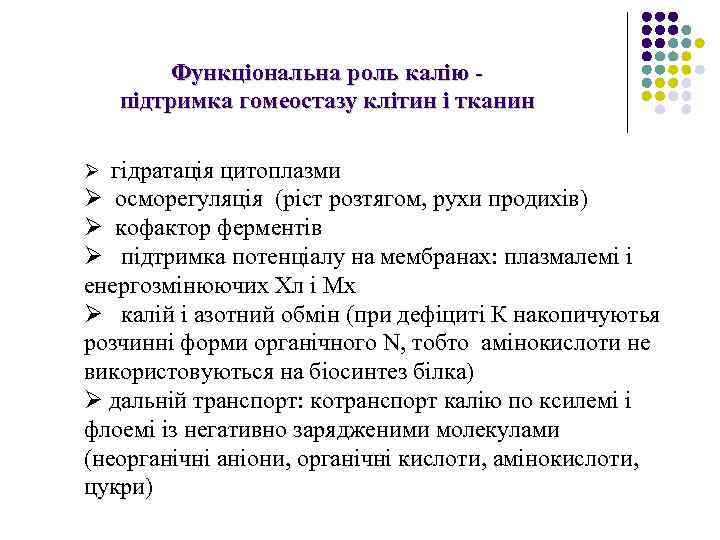 Функціональна роль калію -
підтримка гомеостазу клітин і тканин

➢ гідратація цитоплазми
➢ осморегуляція (ріст розтягом, рухи продихів)
➢ кофактор ферментів
➢ підтримка потенціалу на мембранах: плазмалемі і енергозмінюючих Хл і Мх
➢ калій і азотний обмін (при дефіциті К накопичуютья розчинні форми органічного N, тобто амінокислоти не використовуються на біосинтез білка)
➢ дальній транспорт: котранспорт калію по ксилемі і флоемі із негативно зарядженими молекулами (неорганічні аніони, органічні кислоти, амінокислоти, цукри)